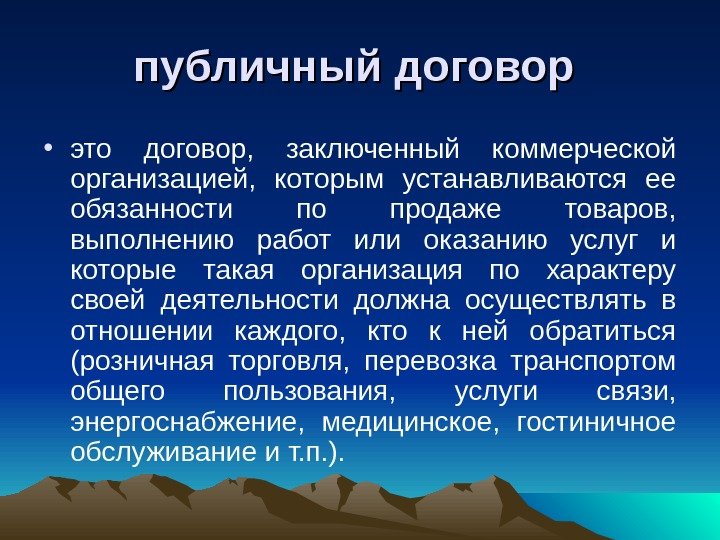 публичный договор

• это договор, заключенный коммерческой организацией, которым устанавливаются ее обязанности по продаже товаров, выполнению работ или оказанию услуг и которые такая организация по характеру своей деятельности должна осуществлять в отношении каждого, кто к ней обратиться (розничная торговля, перевозка транспортом общего пользования, услуги связи, энергоснабжение, медицинское, гостиничное обслуживание и т.п.).